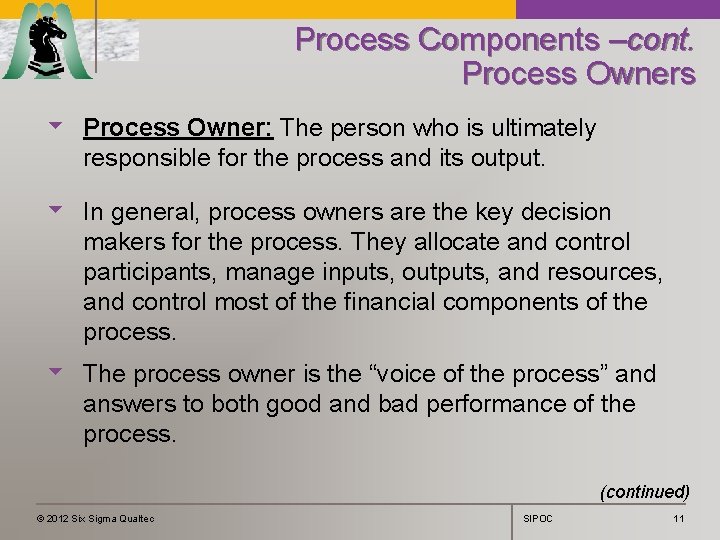 Process Components –cont.
Process Owners

Process Owner: The person who is ultimately responsible for the process and its output.

In general, process owners are the key decision makers for the process. They allocate and control participants, manage inputs, outputs, and resources, and control most of the financial components of the process.

The process owner is the “voice of the process” and answers to both good and bad performance of the process.

(continued)

© 2012 Six Sigma Qualtec

SIPOC

11